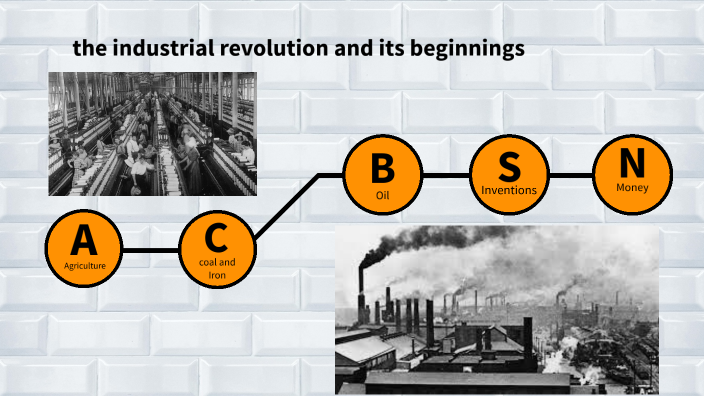 the industrial revolution and its beginnings

A
Agriculture

C
coal and Iron

B
Oil

S
Inventions

N
Money